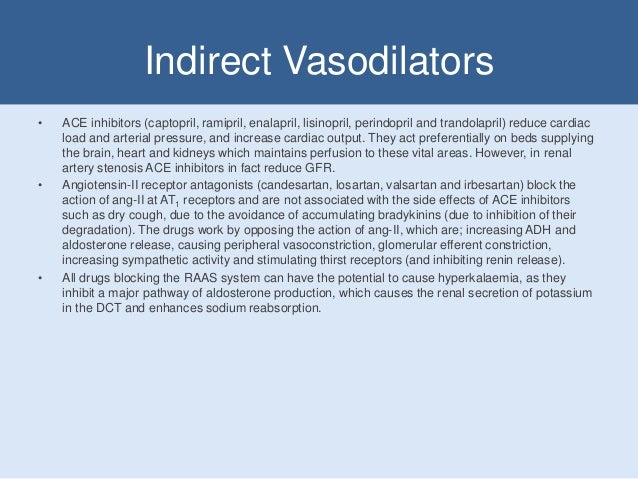 Indirect Vasodilators

• ACE inhibitors (captopril, ramipril, enalapril, lisinopril, perindopril and trandolapril) reduce cardiac load and arterial pressure, and increase cardiac output. They act preferentially on beds supplying the brain, heart and kidneys which maintains perfusion to these vital areas. However, in renal artery stenosis ACE inhibitors in fact reduce GFR.

• Angiotensin-II receptor antagonists (candesartan, losartan, valsartan and irbesartan) block the action of ang-II at $AT_1$ receptors and are not associated with the side effects of ACE inhibitors such as dry cough, due to the avoidance of accumulating bradykinins (due to inhibition of their degradation). The drugs work by opposing the action of ang-II, which are; increasing ADH and aldosterone release, causing peripheral vasoconstriction, glomerular efferent constriction, increasing sympathetic activity and stimulating thirst receptors (and inhibiting renin release).

• All drugs blocking the RAAS system can have the potential to cause hyperkalaemia, as they inhibit a major pathway of aldosterone production, which causes the renal secretion of potassium in the DCT and enhances sodium reabsorption.